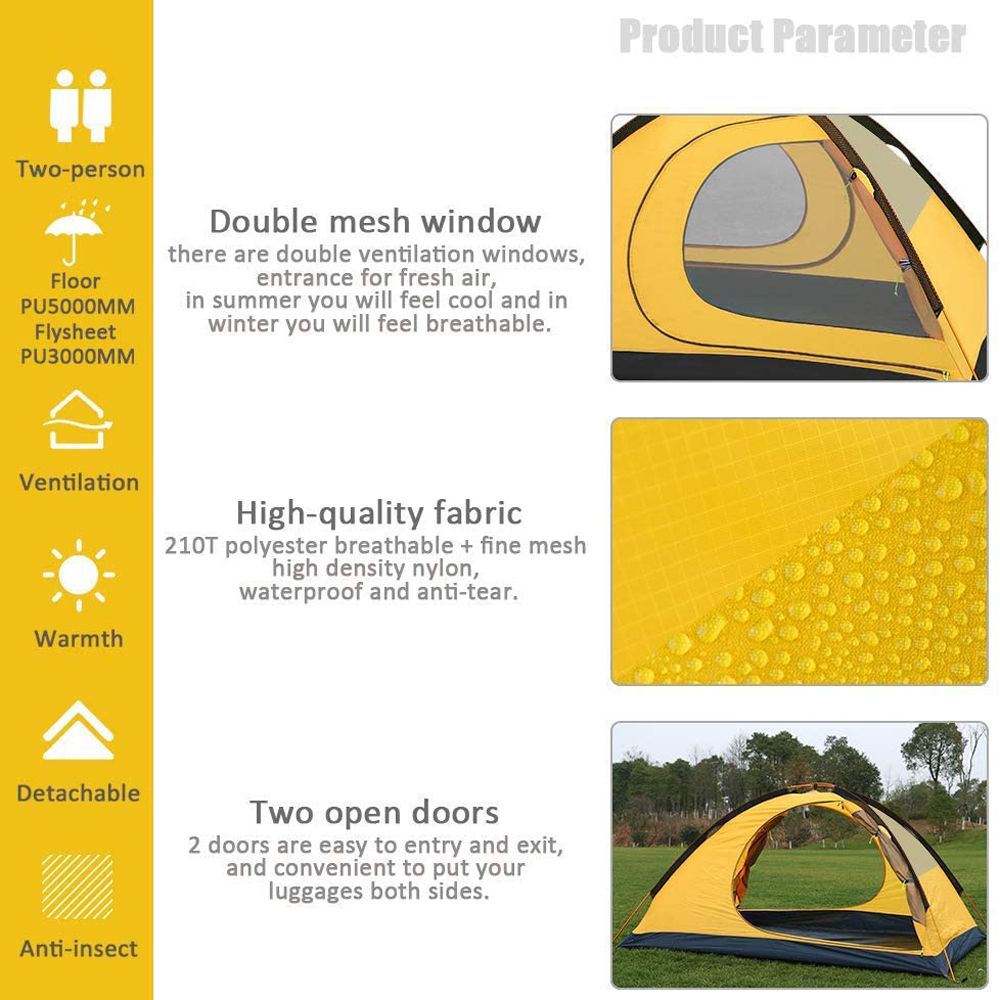 Two-person

Floor
PU5000MM
Flysheet
PU3000MM

Ventilation

Warmth

Detachable

Anti-insect

Product Parameter

Double mesh window
there are double ventilation windows, entrance for fresh air, in summer you will feel cool and in winter you will feel breathable.

High-quality fabric
210T polyester breathable + fine mesh high density nylon, waterproof and anti-tear.

Two open doors
2 doors are easy to entry and exit, and convenient to put your luggages both sides.